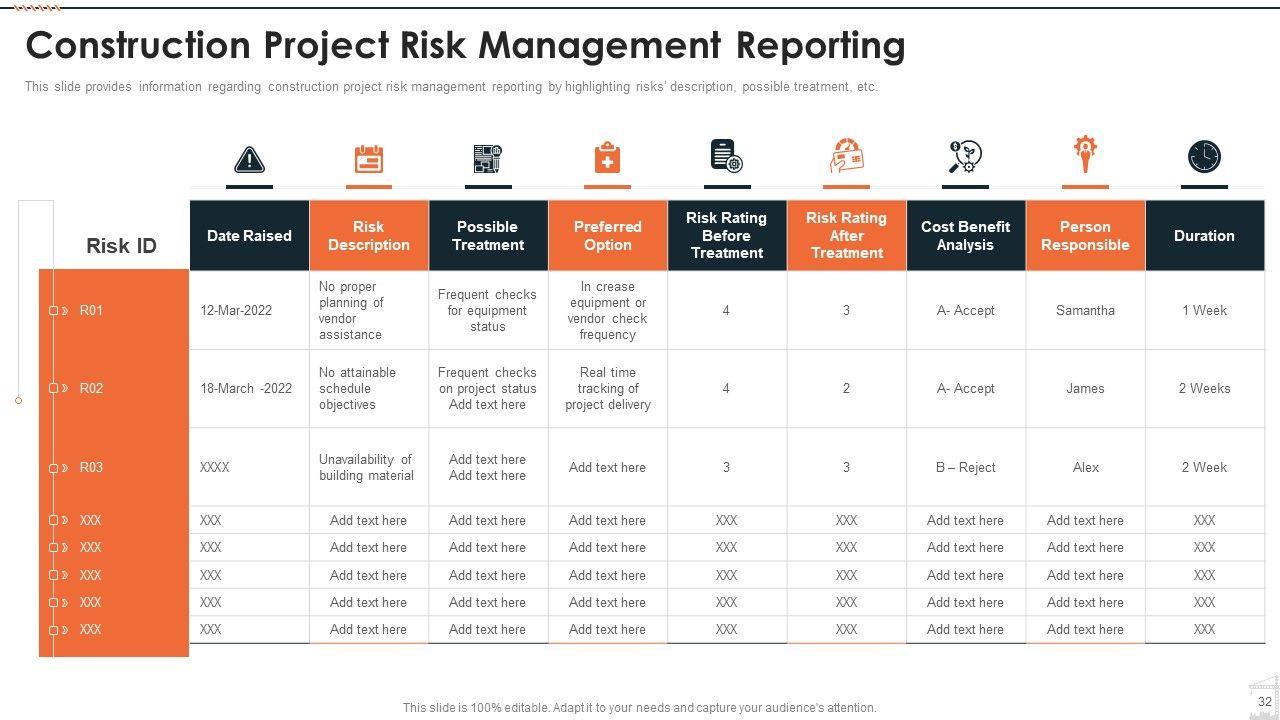 Construction Project Risk Management Reporting

This slide provides information regarding construction project risk management reporting by highlighting risks' description, possible treatment, etc.

| Risk ID | Date Raised | Risk Description | Possible Treatment | Preferred Option | Risk Rating Before Treatment | Risk Rating After Treatment | Cost Benefit Analysis | Person Responsible | Duration |
|---|---|---|---|---|---|---|---|---|---|
| R01 | 12-Mar-2022 | No proper planning of vendor assistance | Frequent checks for equipment status | In crease equipment or vendor check frequency | 4 | 3 | A- Accept | Samantha | 1 Week |
| R02 | 18-March -2022 | No attainable schedule objectives | Frequent checks on project status Add text here | Real time tracking of project delivery | 4 | 2 | A- Accept | James | 2 Weeks |
| R03 | XXXX | Unavailability of building material | Add text here Add text here | Add text here | 3 | 3 | B – Reject | Alex | 2 Week |
| XXX | XXX | Add text here | Add text here | Add text here | XXX | XXX | Add text here | Add text here | XXX |
| XXX | XXX | Add text here | Add text here | Add text here | XXX | XXX | Add text here | Add text here | XXX |
| XXX | XXX | Add text here | Add text here | Add text here | XXX | XXX | Add text here | Add text here | XXX |
| XXX | XXX | Add text here | Add text here | Add text here | XXX | XXX | Add text here | Add text here | XXX |
| XXX | XXX | Add text here | Add text here | Add text here | XXX | XXX | Add text here | Add text here | XXX |

This slide is 100% editable. Adapt it to your needs and capture your audience's attention.

32